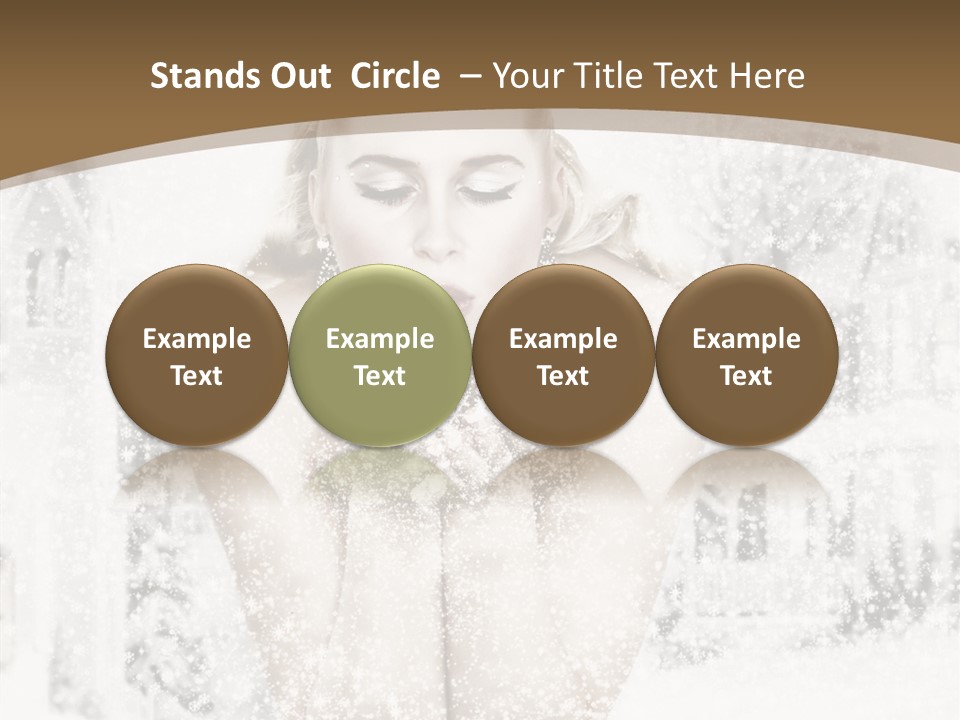 Stands Out  Circle  – Your Title Text Here

Example Text

Example Text

Example Text

Example Text